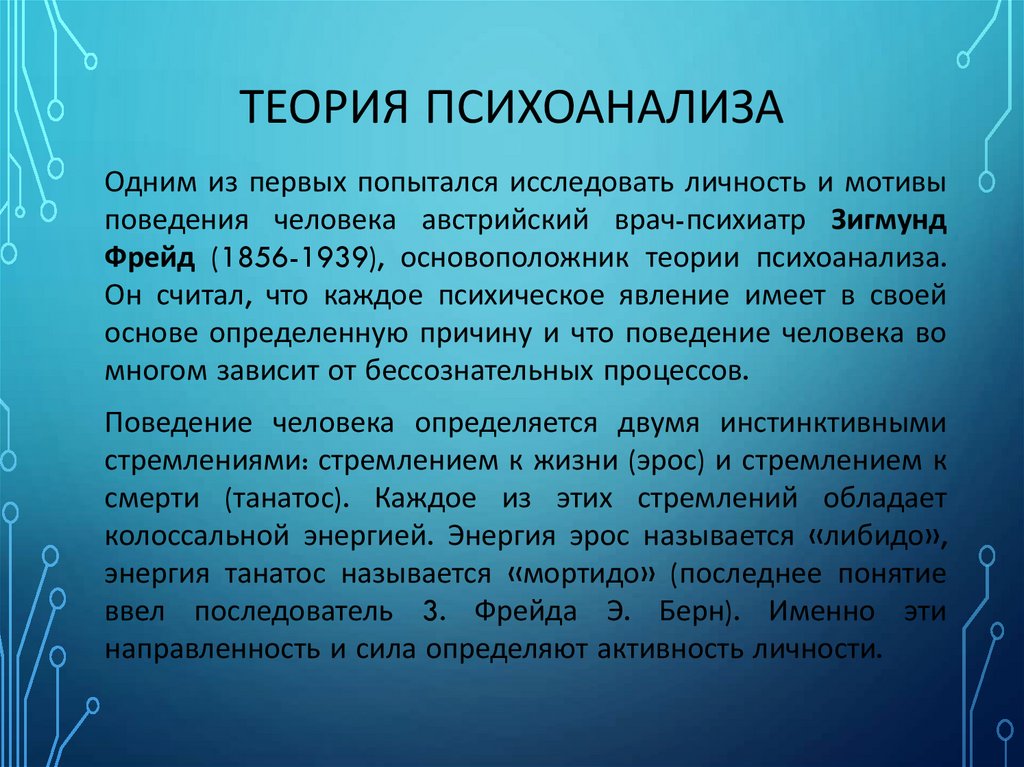 ТЕОРИЯ ПСИХОАНАЛИЗА

Одним из первых попытался исследовать личность и мотивы поведения человека австрийский врач-психиатр Зигмунд Фрейд (1856-1939), основоположник теории психоанализа. Он считал, что каждое психическое явление имеет в своей основе определенную причину и что поведение человека во многом зависит от бессознательных процессов.

Поведение человека определяется двумя инстинктивными стремлениями: стремлением к жизни (эрос) и стремлением к смерти (танатос). Каждое из этих стремлений обладает колоссальной энергией. Энергия эрос называется «либидо», энергия танатос называется «мортидо» (последнее понятие ввел последователь З. Фрейда Э. Берн). Именно эти направленность и сила определяют активность личности.